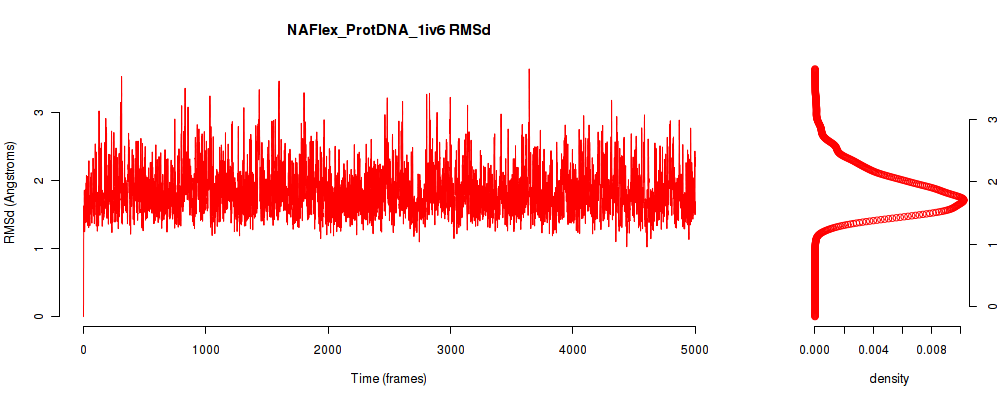 NAFlex_ProtDNA_1iv6 RMSd

RMSd (Angstroms)

0
1
2
3

0
1000
2000
3000
4000
5000

Time (frames)

0
1
2
3

0.000
0.004
0.008

density